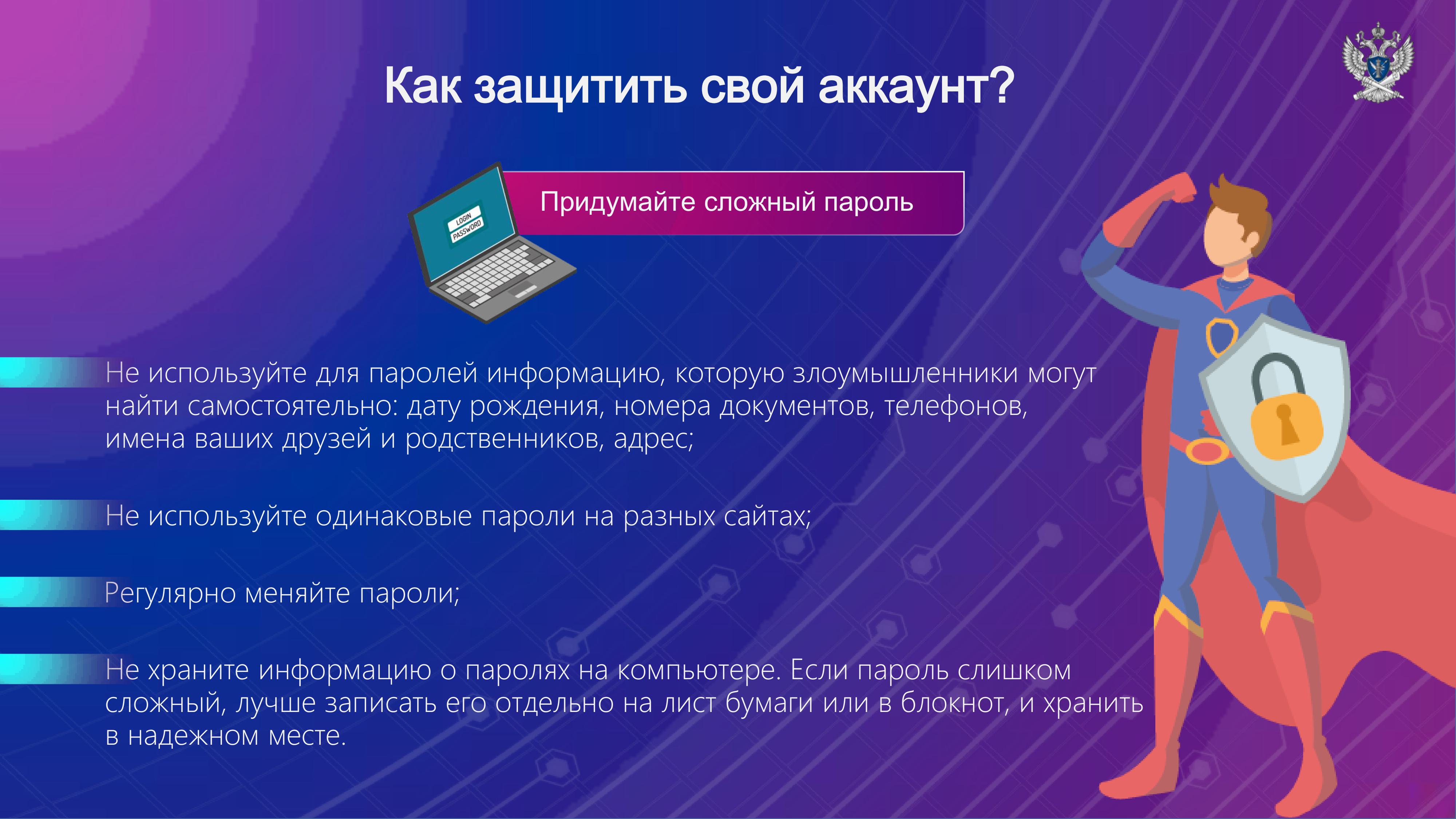 Как защитить свой аккаунт?

LOGIN
PASSWORD

Придумайте сложный пароль

Не используйте для паролей информацию, которую злоумышленники могут найти самостоятельно: дату рождения, номера документов, телефонов, имена ваших друзей и родственников, адрес;

Не используйте одинаковые пароли на разных сайтах;

Регулярно меняйте пароли;

Не храните информацию о паролях на компьютере. Если пароль слишком сложный, лучше записать его отдельно на лист бумаги или в блокнот, и хранить в надежном месте.